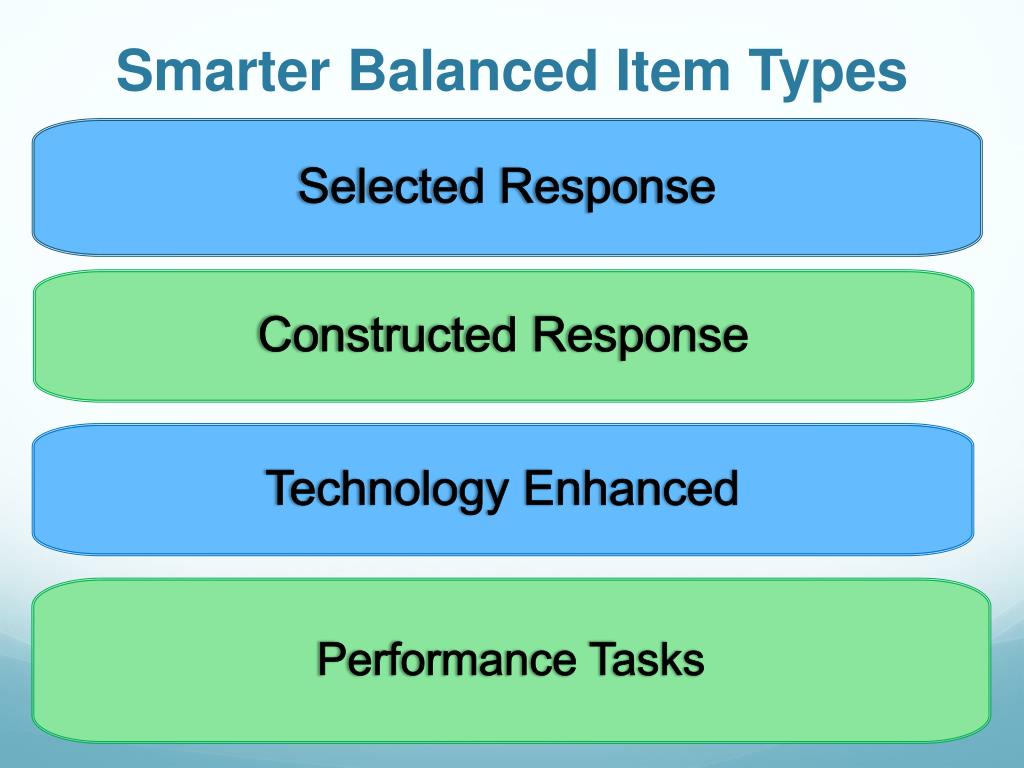 Smarter Balanced Item Types

Selected Response

Constructed Response

Technology Enhanced

Performance Tasks